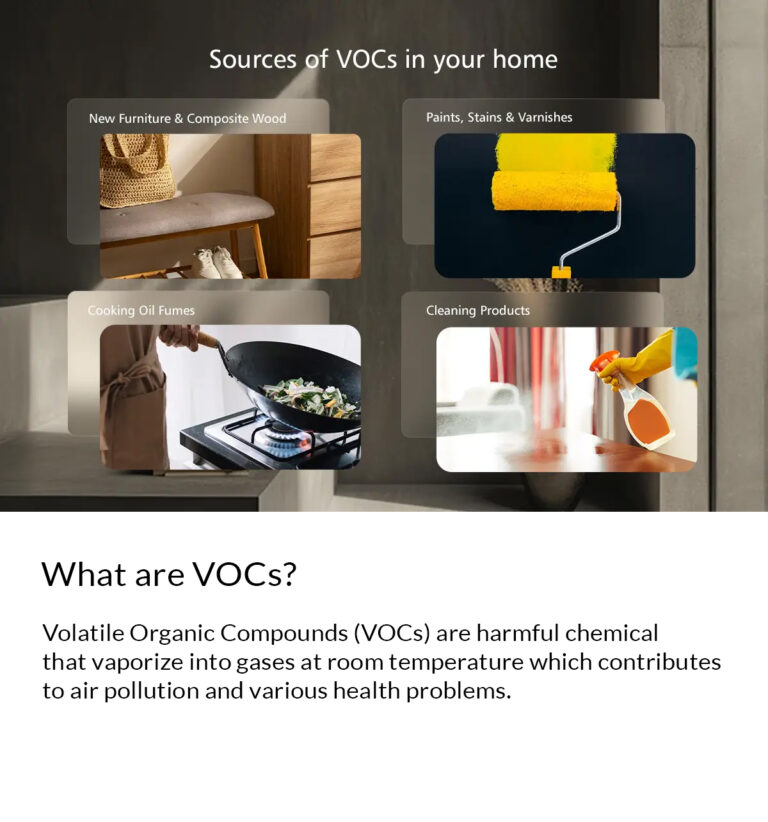 Sources of VOCs in your home

New Furniture & Composite Wood

Paints, Stains & Varnishes

Cooking Oil Fumes

Cleaning Products

What are VOCs?

Volatile Organic Compounds (VOCs) are harmful chemical that vaporize into gases at room temperature which contributes to air pollution and various health problems.